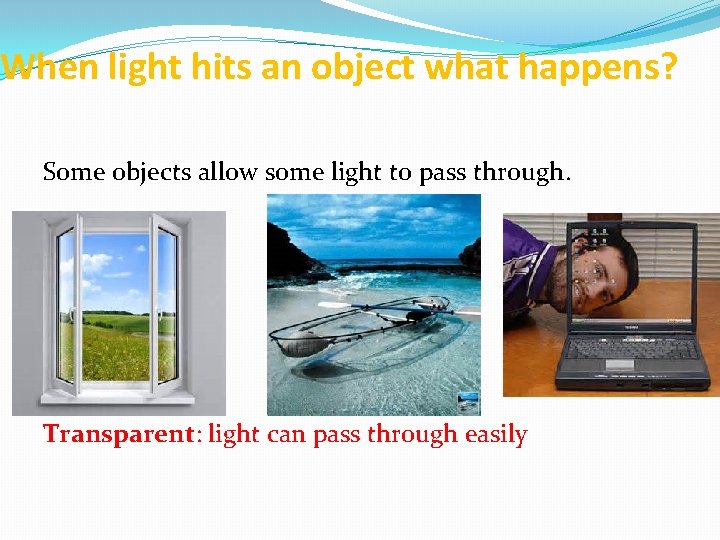 When light hits an object what happens?

Some objects allow some light to pass through.

Transparent: light can pass through easily